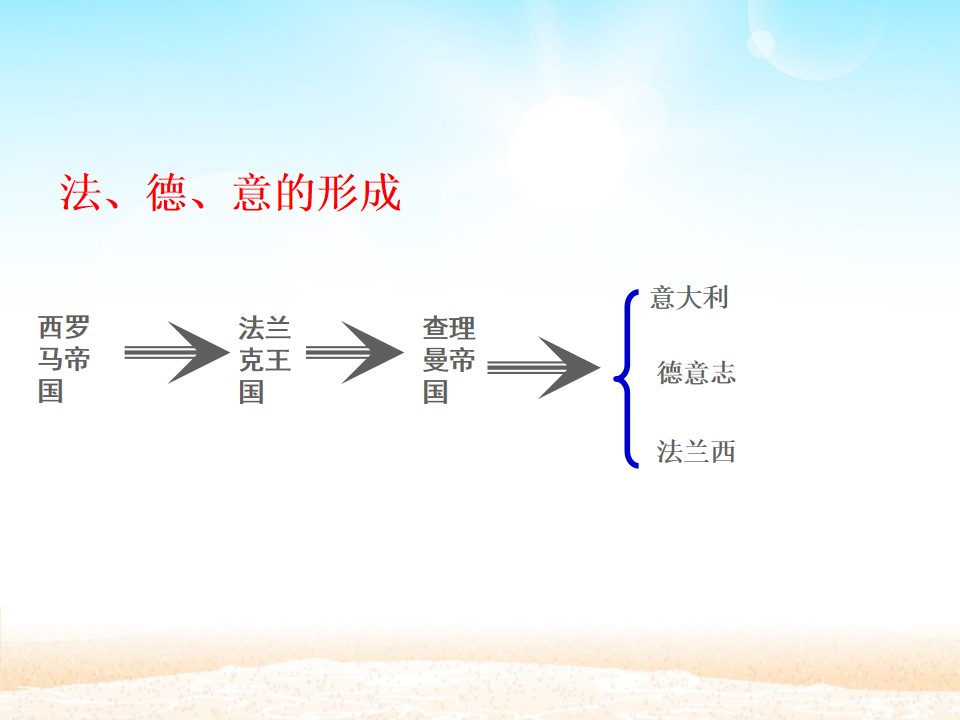 法、德、意的形成

西罗马帝国

法兰克王国

查理曼帝国

意大利

德意志

法兰西